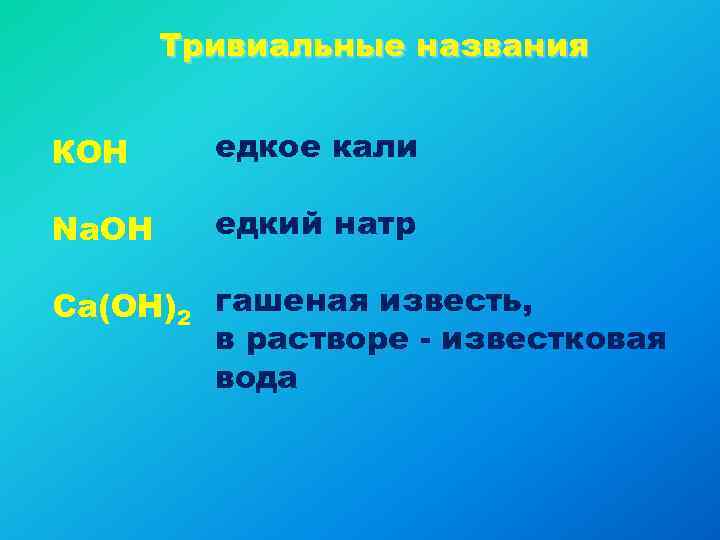 Тривиальные названия

$KOH$ едкое кали

$NaOH$ едкий натр

$Ca(OH)_2$ гашеная известь, в растворе - известковая вода